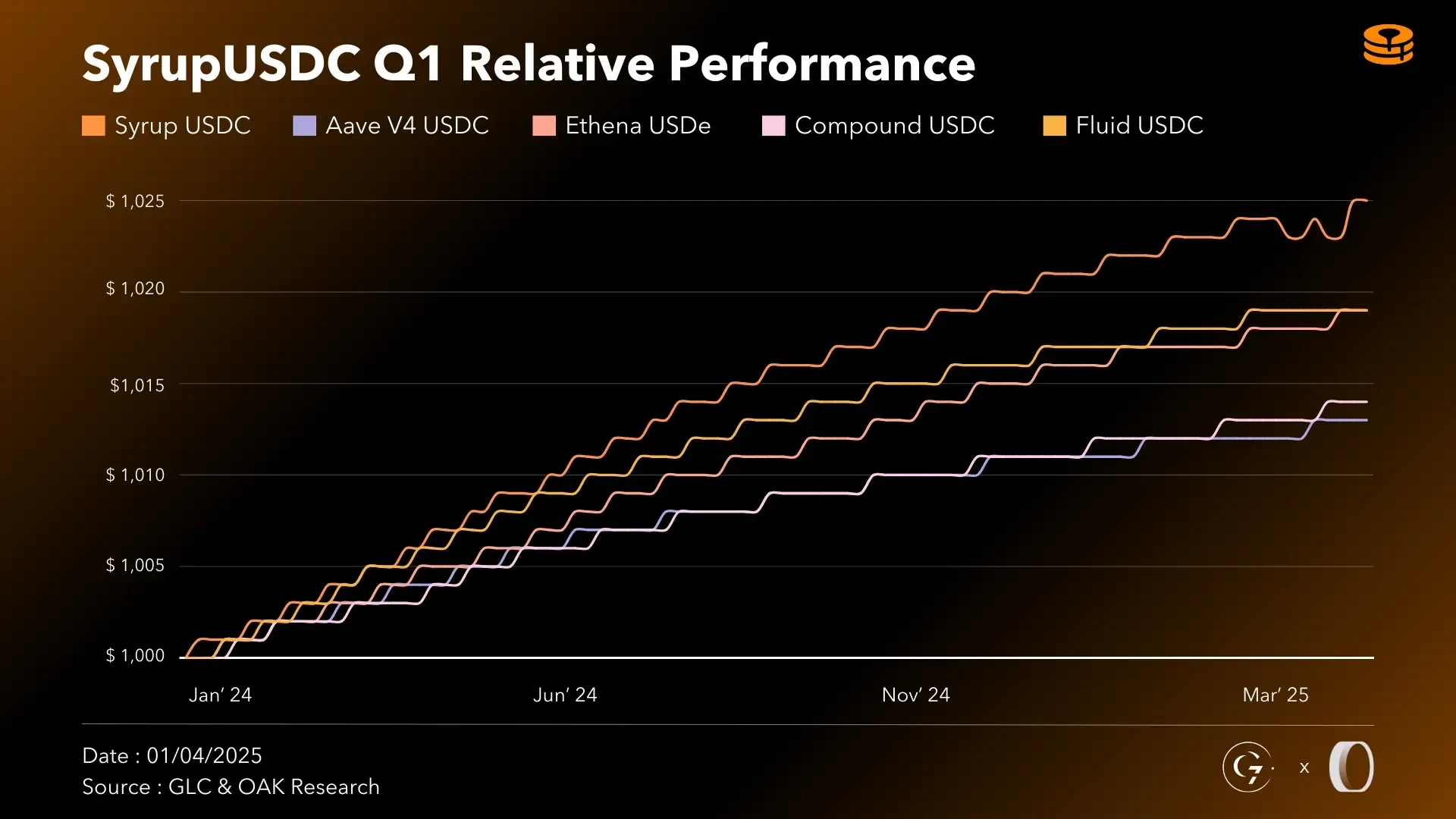 SyrupUSDC Q1 Relative Performance

Syrup USDC Aave V4 USDC Ethena USDe Compound USDC Fluid USDC

$ 1,025
$ 1,020
$1,015
$ 1,010
$ 1,005
$ 1,000

Jan' 24 Jun' 24 Nov' 24 Mar' 25

Date : 01/04/2025
Source : GLC & OAK Research

x